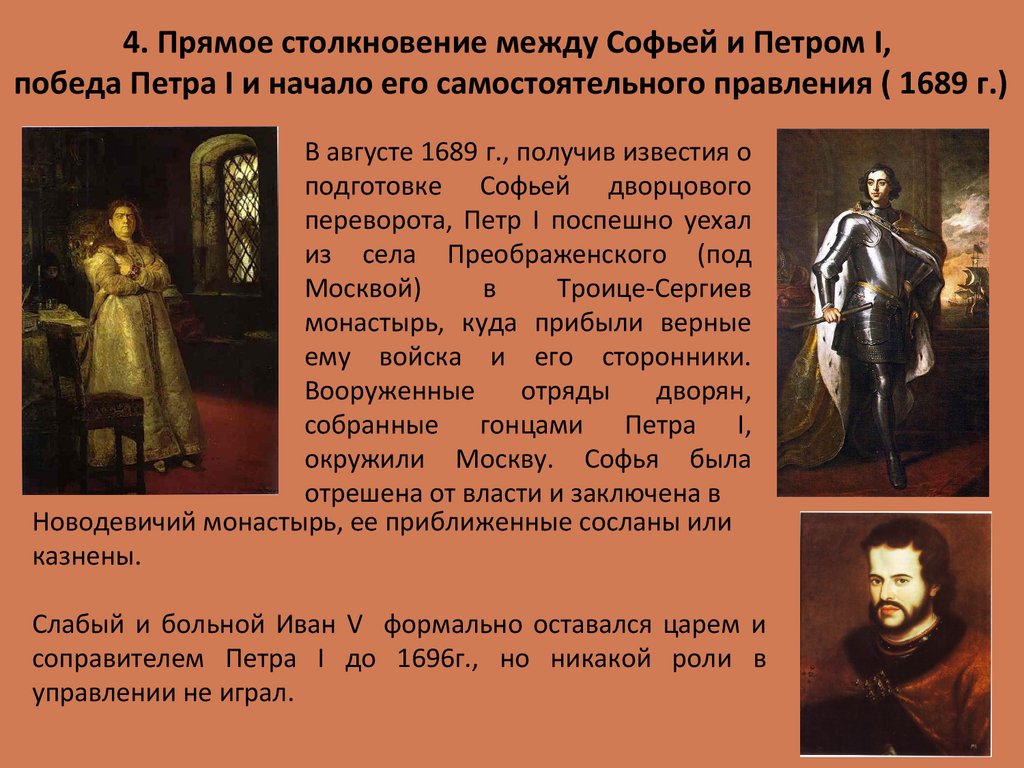 4. Прямое столкновение между Софьей и Петром I, победа Петра I и начало его самостоятельного правления ( 1689 г.)

В августе 1689 г., получив известия о подготовке Софьей дворцового переворота, Петр I поспешно уехал из села Преображенского (под Москвой) в Троице-Сергиев монастырь, куда прибыли верные ему войска и его сторонники. Вооруженные отряды дворян, собранные гонцами Петра I, окружили Москву. Софья была отрешена от власти и заключена в Новодевичий монастырь, ее приближенные сосланы или казнены.

Слабый и больной Иван V формально оставался царем и соправителем Петра I до 1696г., но никакой роли в управлении не играл.